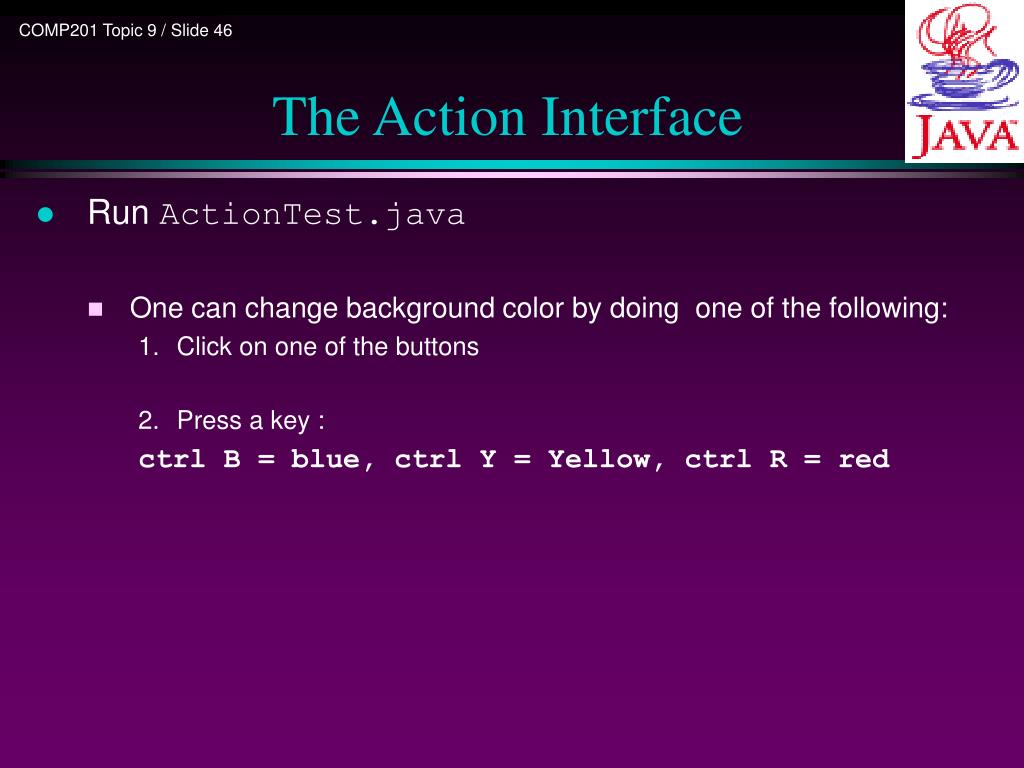 COMP201 Topic 9 / Slide 46

JAVA

The Action Interface

Run ActionTest.java

One can change background color by doing one of the following:

1. Click on one of the buttons

2. Press a key :

ctrl B = blue, ctrl Y = Yellow, ctrl R = red